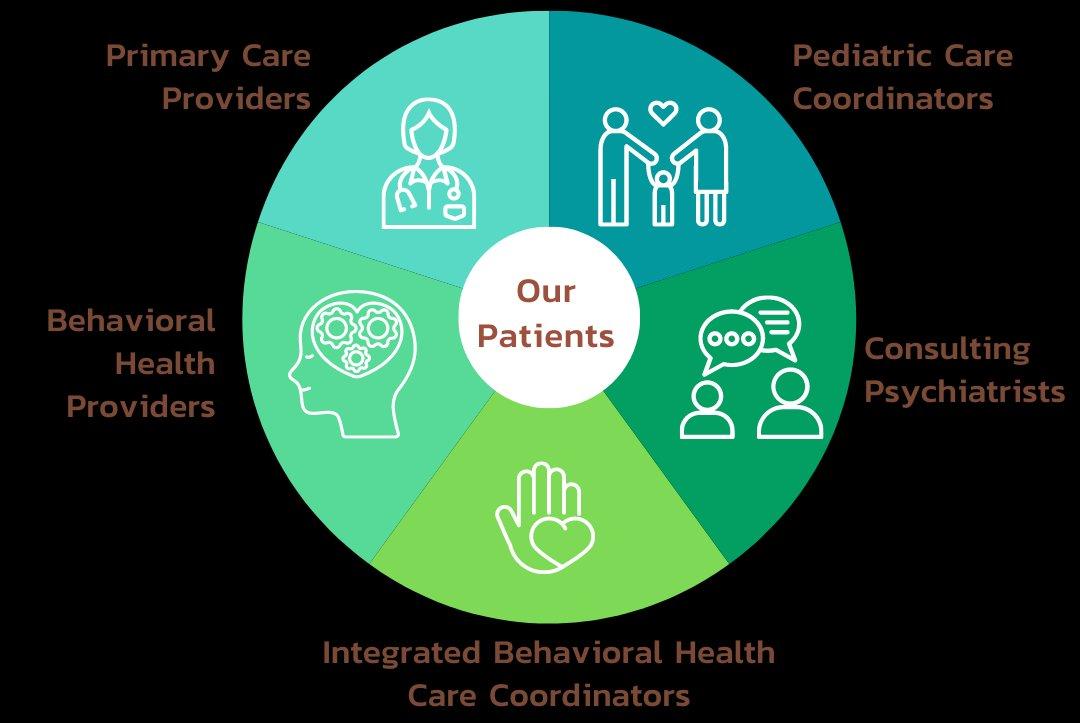 Primary Care Providers

Pediatric Care Coordinators

Our Patients

Behavioral Health Providers

Consulting Psychiatrists

Integrated Behavioral Health Care Coordinators